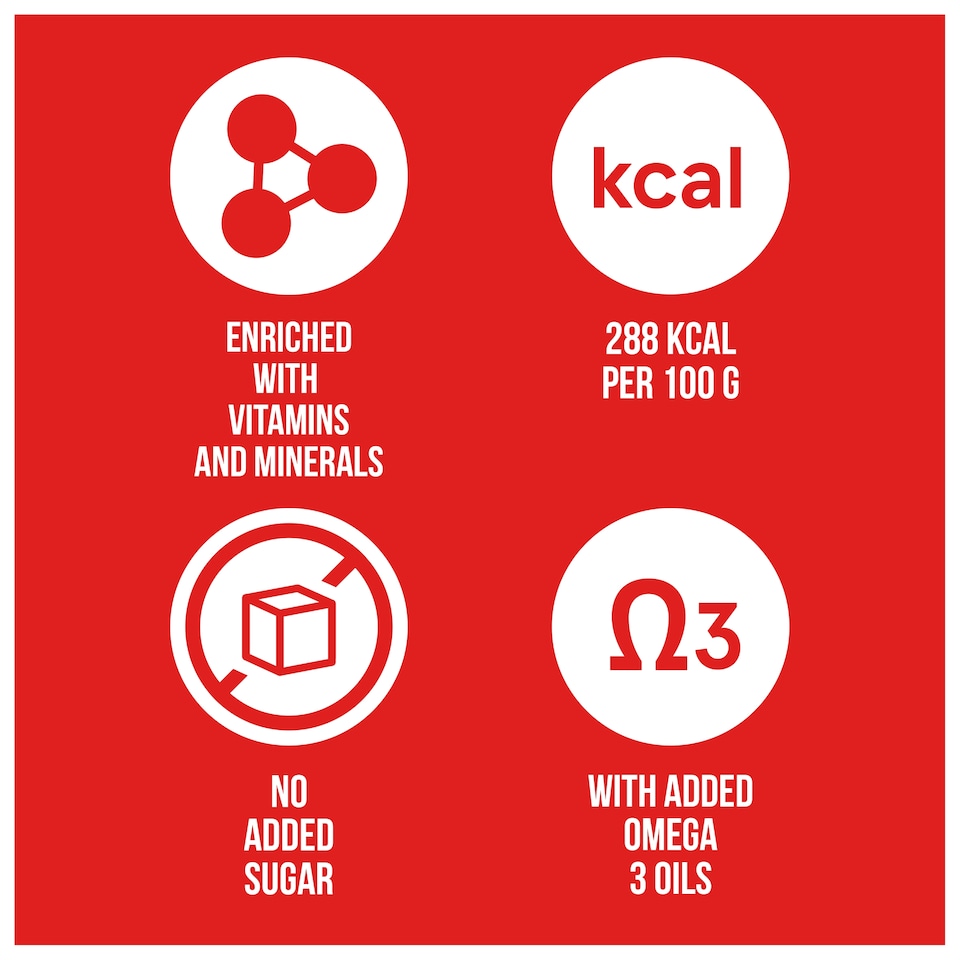 ENRICHED WITH VITAMINS AND MINERALS

kcal

288 KCAL PER 100 G

NO ADDED SUGAR

Ω3

WITH ADDED OMEGA 3 OILS